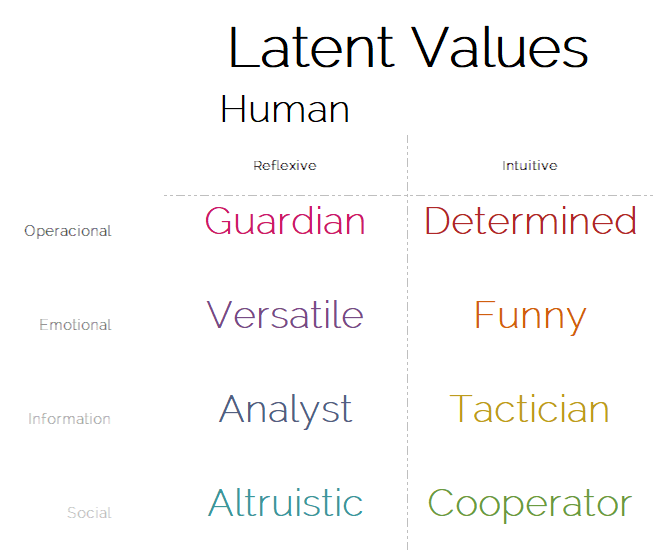 Latent Values

Human

|  | Reflexive | Intuitive |
|---|---|---|
| Operacional | Guardian | Determined |
| Emotional | Versatile | Funny |
| Information | Analyst | Tactician |
| Social | Altruistic | Cooperator |